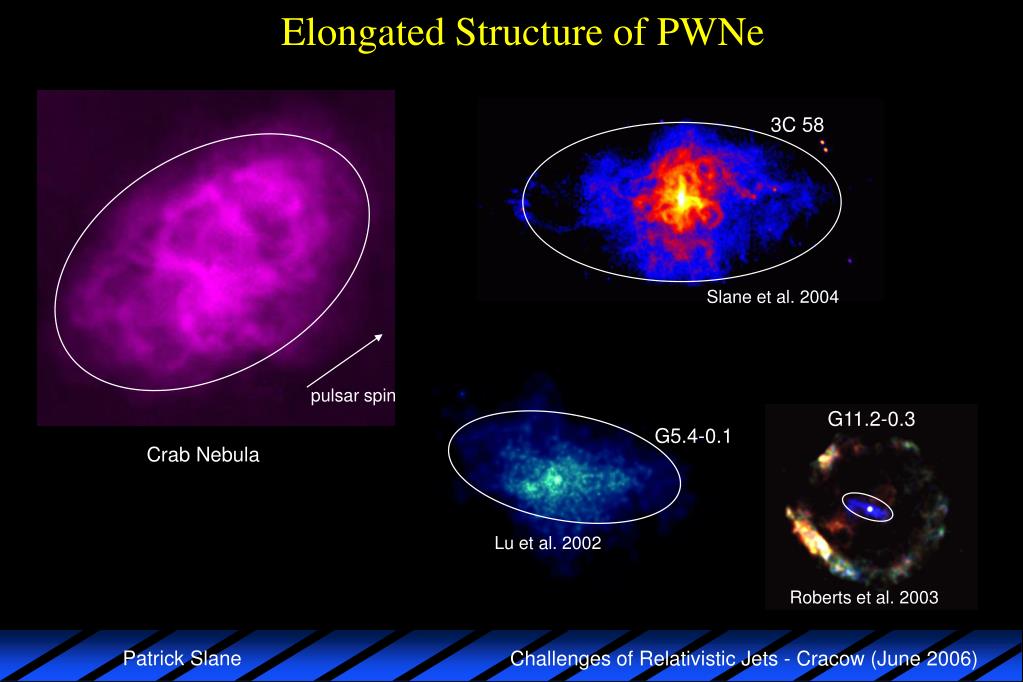 Elongated Structure of PWNe

pulsar spin

Crab Nebula

3C 58

Slane et al. 2004

G5.4-0.1

Lu et al. 2002

G11.2-0.3

Roberts et al. 2003

Patrick Slane

Challenges of Relativistic Jets - Cracow (June 2006)